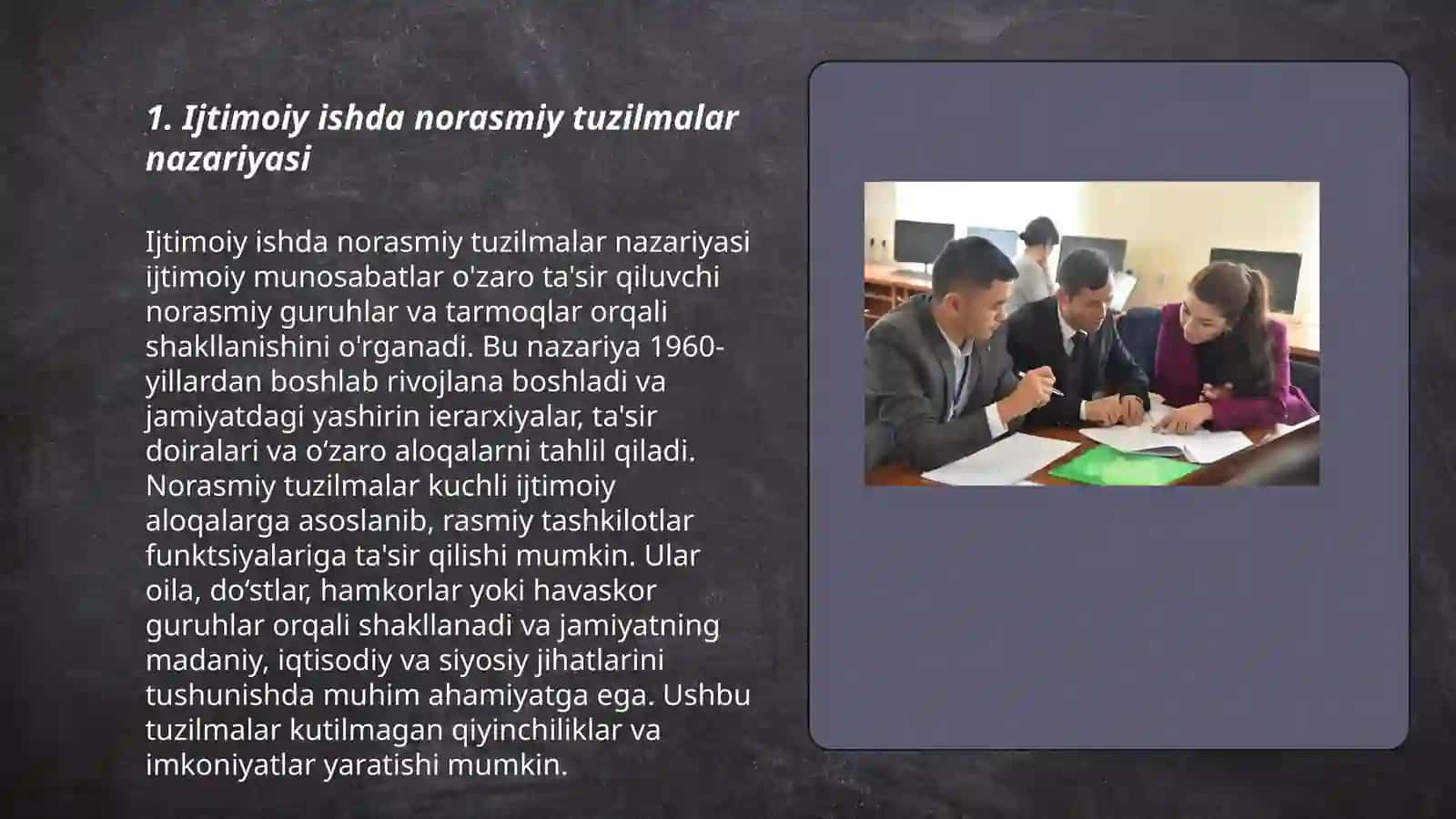 1. Ijtimoiy ishda norasmiy tuzilmalar nazariyasi

Ijtimoiy ishda norasmiy tuzilmalar nazariyasi ijtimoiy munosabatlar o'zaro ta'sir qiluvchi norasmiy guruhlar va tarmoqlar orqali shakllanishini o'rganadi. Bu nazariya 1960-yillardan boshlab rivojlana boshladi va jamiyatdagi yashirin ierarxiyalar, ta'sir doiralari va o‘zaro aloqalarni tahlil qiladi. Norasmiy tuzilmalar kuchli ijtimoiy aloqalarga asoslanib, rasmiy tashkilotlar funktsiyalariga ta'sir qilishi mumkin. Ular oila, do‘stlar, hamkorlar yoki havaskor guruhlar orqali shakllanadi va jamiyatning madaniy, iqtisodiy va siyosiy jihatlarini tushunishda muhim ahamiyatga ega. Ushbu tuzilmalar kutilmagan qiyinchiliklar va imkoniyatlar yaratishi mumkin.